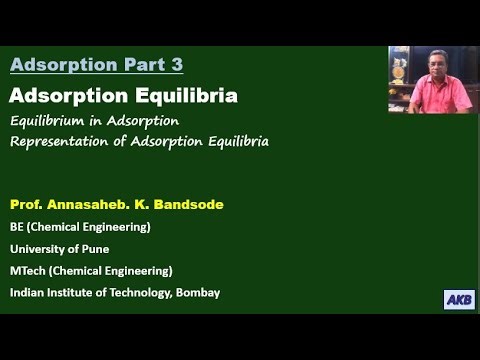 Adsorption Part 3

Adsorption Equilibria

Equilibrium in Adsorption
Representation of Adsorption Equilibria

Prof. Annasaheb. K. Bandsode

BE (Chemical Engineering)

University of Pune

MTech (Chemical Engineering)

Indian Institute of Technology, Bombay

AKB